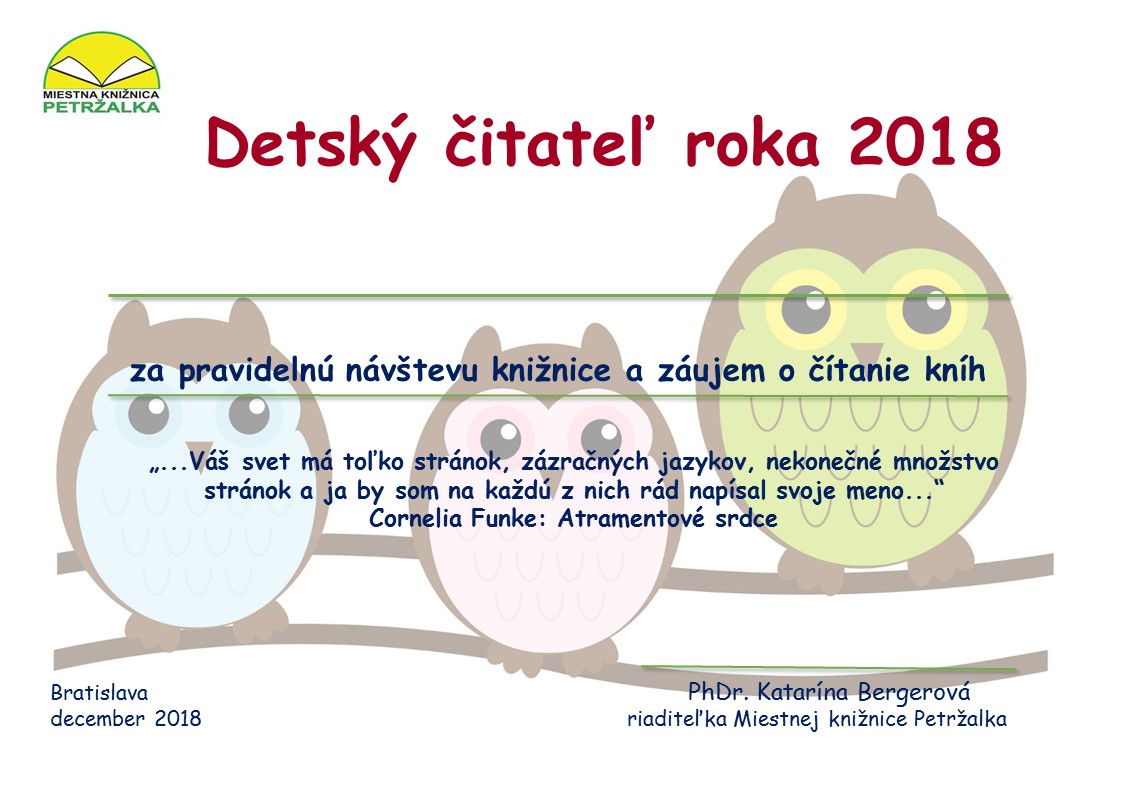 MIESTNA KNIŽNICA
PETRŽALKA

Detský čitateľ roka 2018

za pravidelnú návštevu knižnice a záujem o čítanie kníh

„...Váš svet má toľko stránok, zázračných jazykov, nekonečné množstvo stránok a ja by som na každú z nich rád napísal svoje meno...“
Cornelia Funke: Atramentové srdce

Bratislava
december 2018

PhDr. Katarína Bergerová
riaditeľka Miestnej knižnice Petržalka